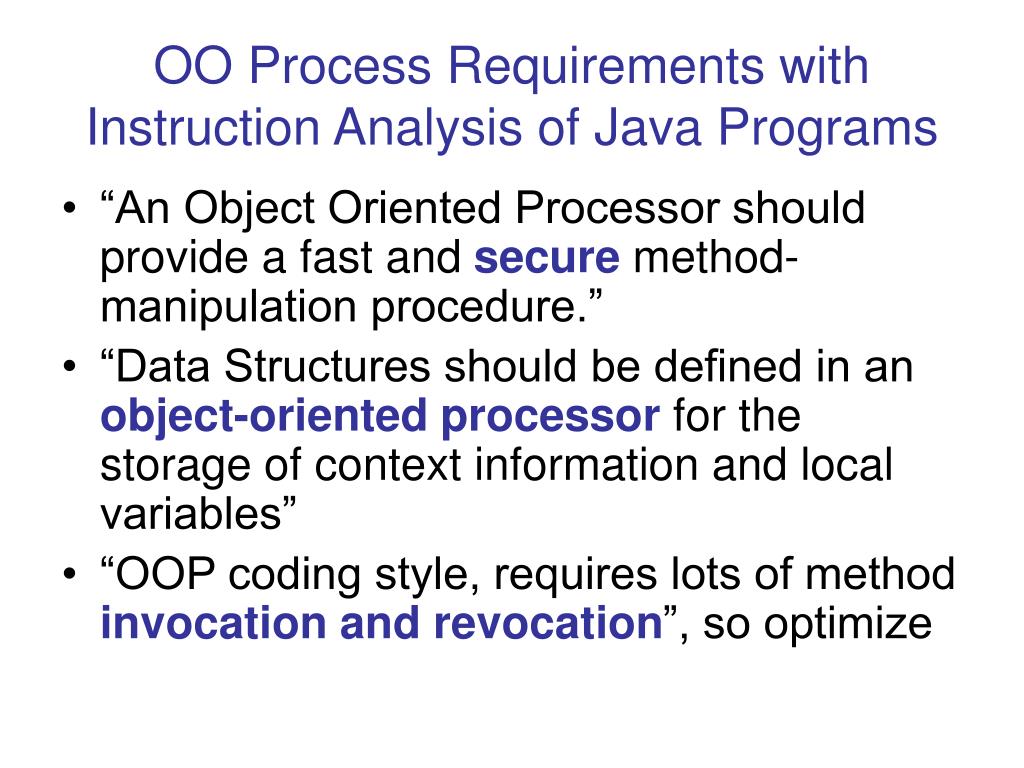 OO Process Requirements with Instruction Analysis of Java Programs

• “An Object Oriented Processor should provide a fast and secure method-manipulation procedure.”
• “Data Structures should be defined in an object-oriented processor for the storage of context information and local variables”
• “OOP coding style, requires lots of method invocation and revocation”, so optimize